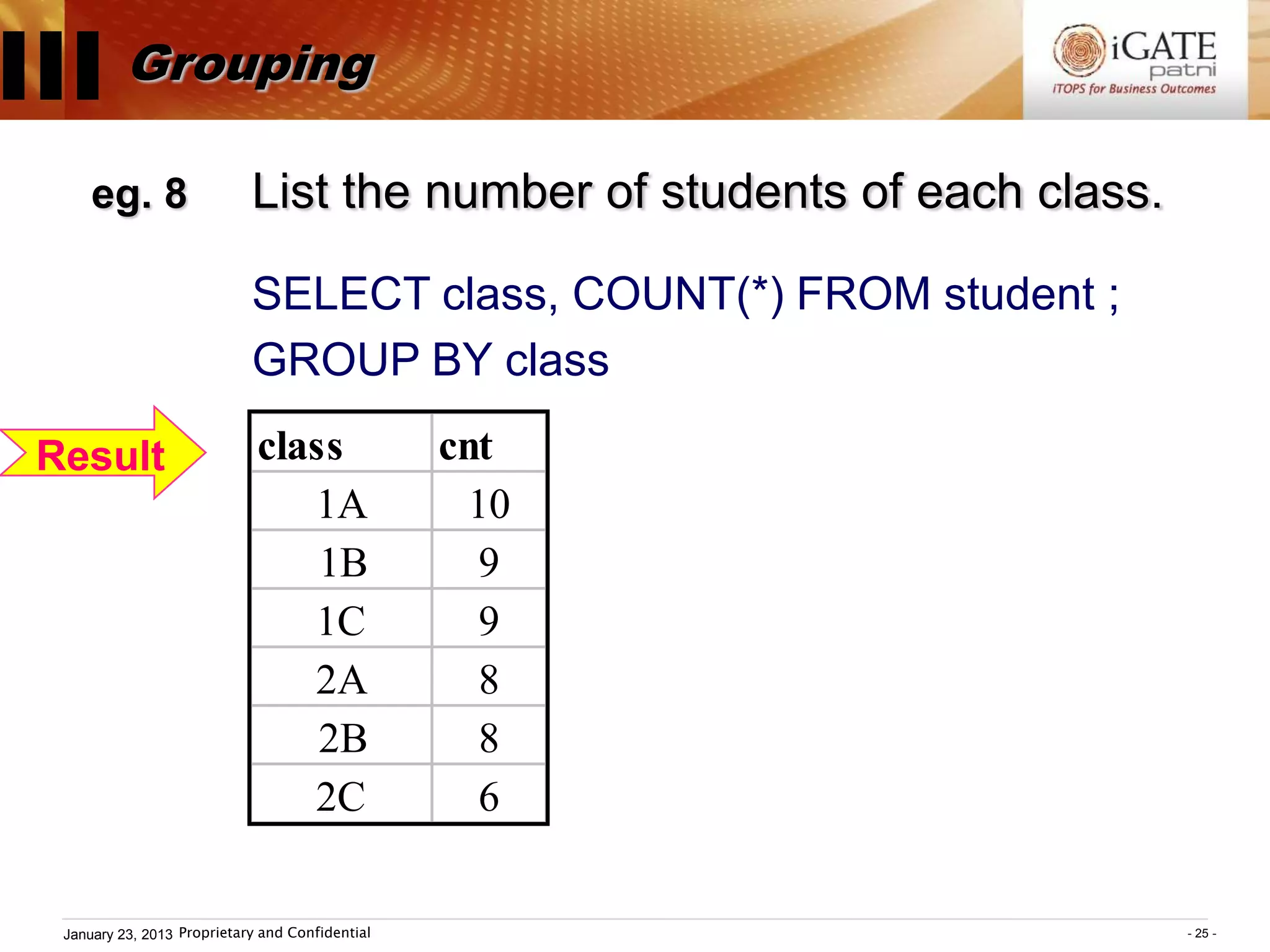 III Grouping

iGATE
patni
iTOPS for Business Outcomes

eg. 8 List the number of students of each class.

SELECT class, COUNT(*) FROM student ;
GROUP BY class

Result

| class | cnt |
|---|---|
| 1A | 10 |
| 1B | 9 |
| 1C | 9 |
| 2A | 8 |
| 2B | 8 |
| 2C | 6 |

January 23, 2013 Proprietary and Confidential - 25 -